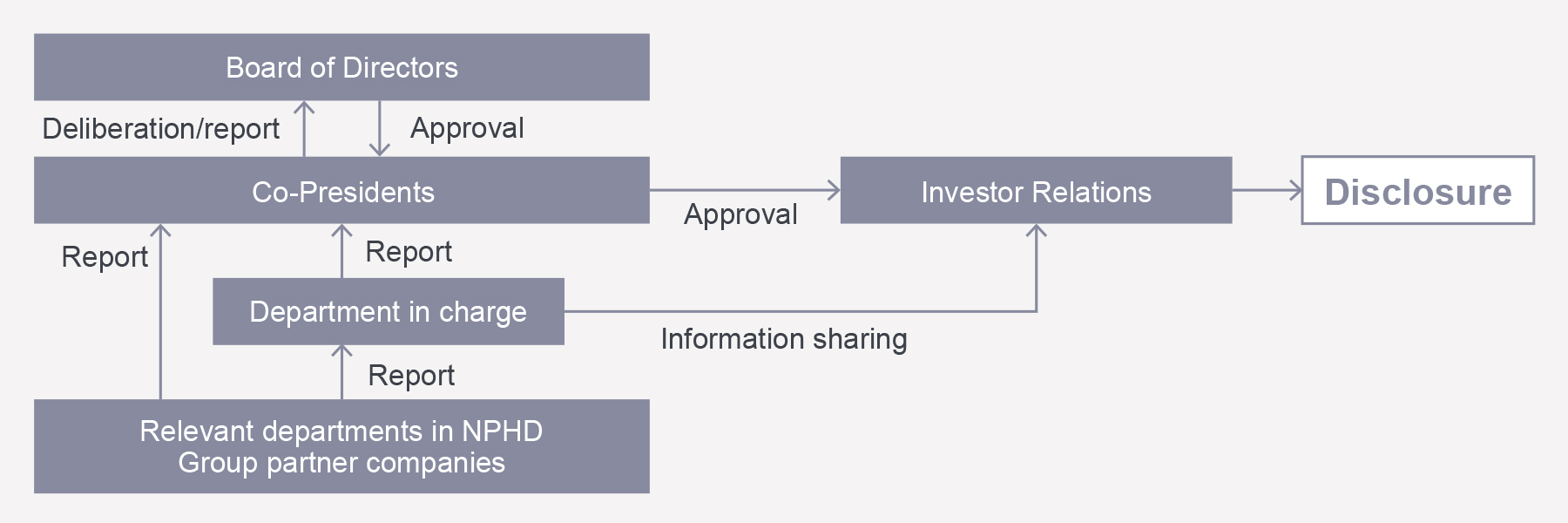 Board of Directors

Deliberation/report

Approval

Co-Presidents

Approval

Investor Relations

Disclosure

Report

Report

Department in charge

Information sharing

Report

Relevant departments in NPHD
Group partner companies